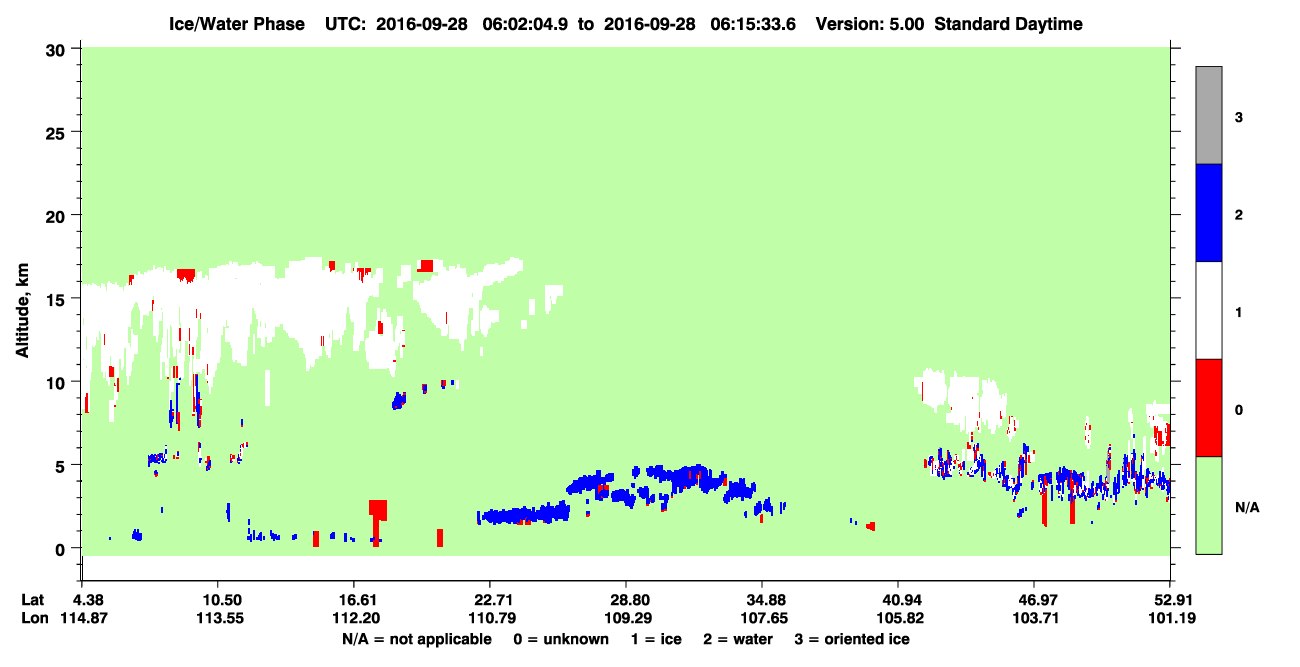 Ice/Water Phase UTC: 2016-09-28 06:02:04.9 to 2016-09-28 06:15:33.6 Version: 5.00 Standard Daytime

Altitude, km

30
25
20
15
10
5
0

3
2
1
0
N/A

| Lat | 4.38 | 10.50 | 16.61 | 22.71 | 28.80 | 34.88 | 40.94 | 46.97 | 52.91 |
|---|---|---|---|---|---|---|---|---|---|
| Lon | 114.87 | 113.55 | 112.20 | 110.79 | 109.29 | 107.65 | 105.82 | 103.71 | 101.19 |

N/A = not applicable 0 = unknown 1 = ice 2 = water 3 = oriented ice